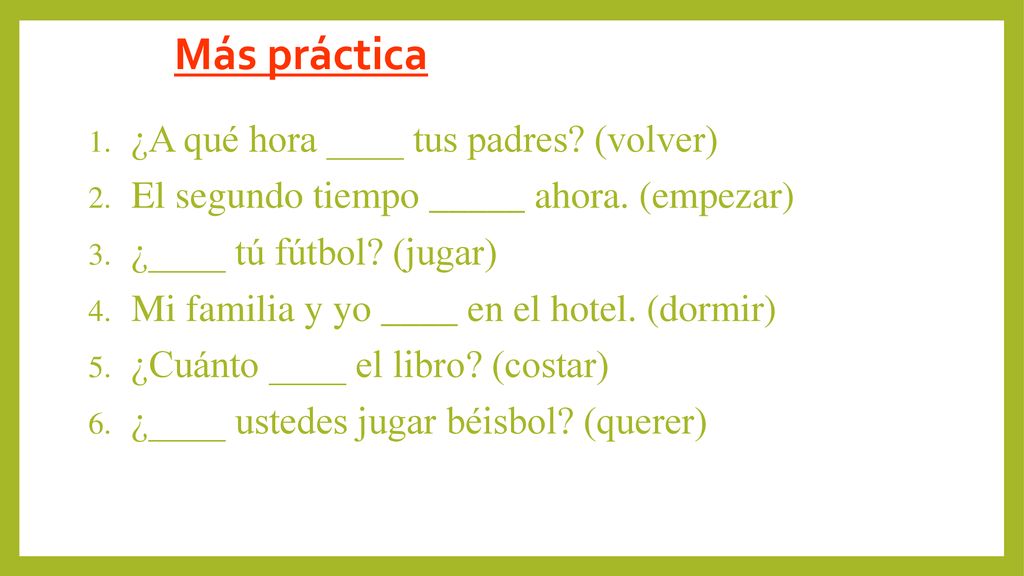 Más práctica

1. ¿A qué hora ____ tus padres? (volver)
2. El segundo tiempo _____ ahora. (empezar)
3. ¿____ tú fútbol? (jugar)
4. Mi familia y yo ____ en el hotel. (dormir)
5. ¿Cuánto ____ el libro? (costar)
6. ¿____ ustedes jugar béisbol? (querer)